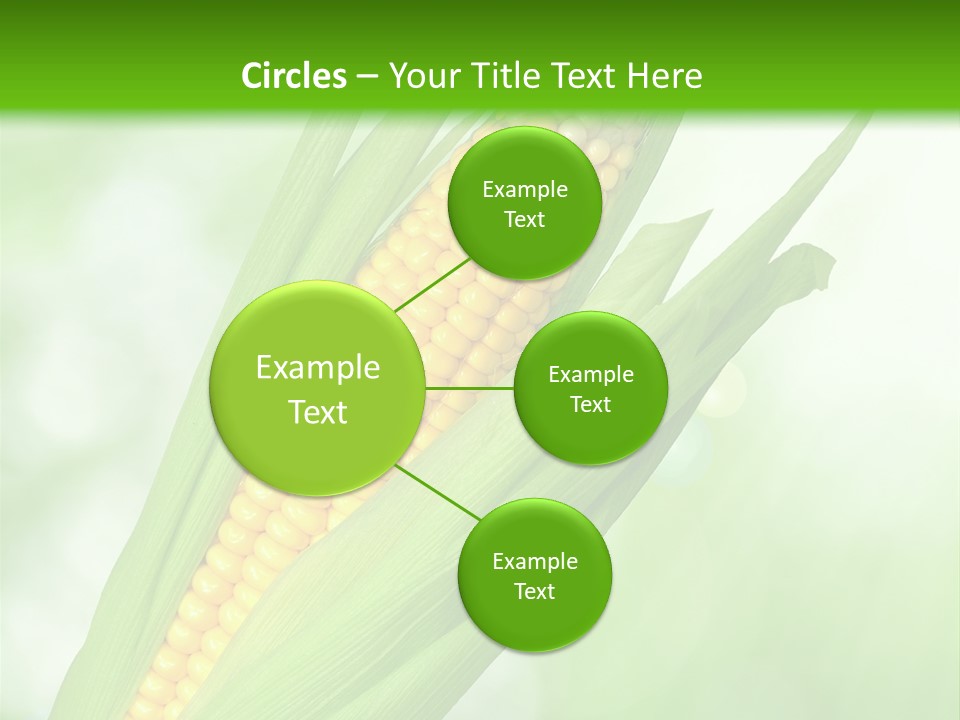 Circles – Your Title Text Here

Example Text

Example Text

Example Text

Example Text